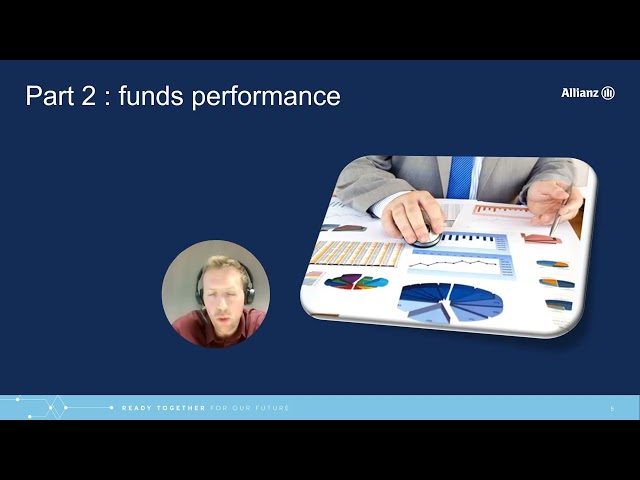 Part 2 : funds performance

Allianz

READY TOGETHER FOR OUR FUTURE

5